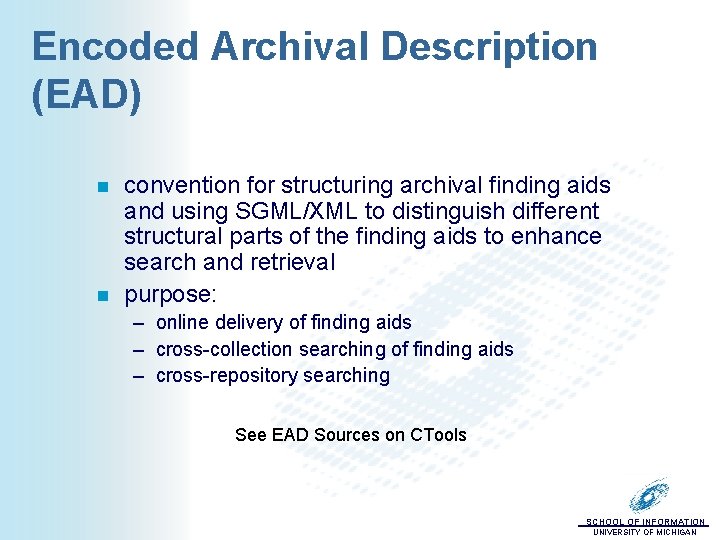 Encoded Archival Description (EAD)

- convention for structuring archival finding aids and using SGML/XML to distinguish different structural parts of the finding aids to enhance search and retrieval
- purpose:
  – online delivery of finding aids
  – cross-collection searching of finding aids
  – cross-repository searching

See EAD Sources on CTools

SCHOOL OF INFORMATION
UNIVERSITY OF MICHIGAN